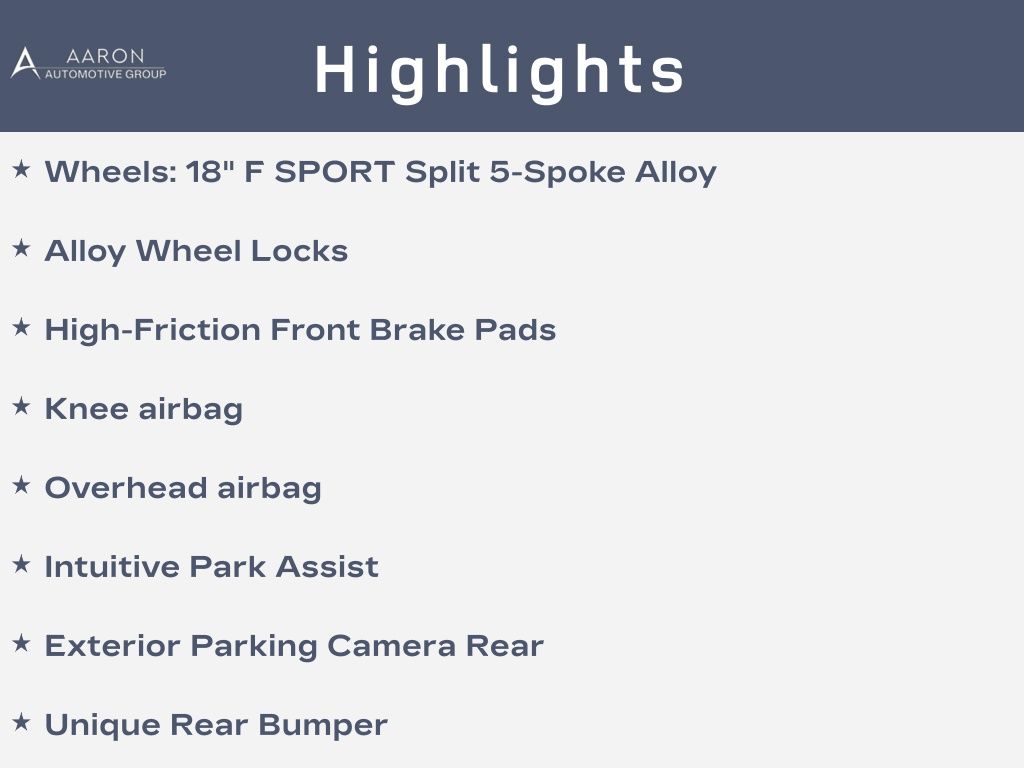 AARON
AUTOMOTIVE GROUP

Highlights

★ Wheels: 18" F SPORT Split 5-Spoke Alloy

★ Alloy Wheel Locks

★ High-Friction Front Brake Pads

★ Knee airbag

★ Overhead airbag

★ Intuitive Park Assist

★ Exterior Parking Camera Rear

★ Unique Rear Bumper